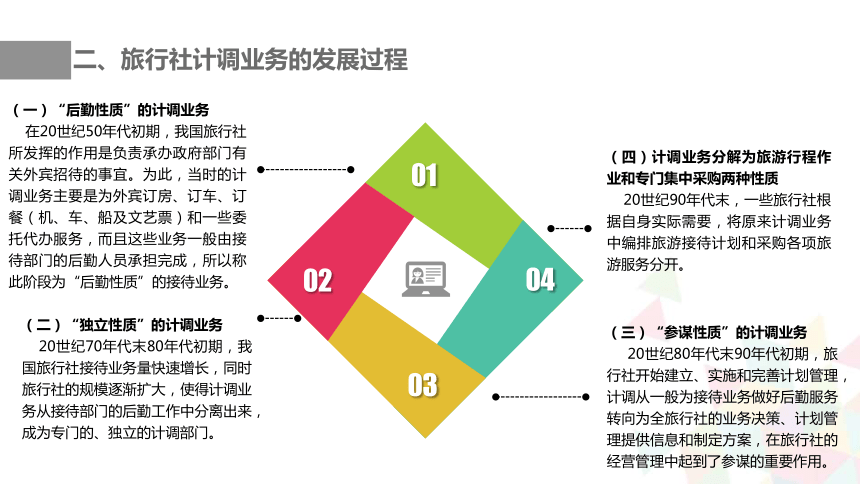 二、旅行社计调业务的发展过程

（一）“后勤性质”的计调业务

在20世纪50年代初期，我国旅行社所发挥的作用是负责承办政府部门有关外宾招待的事宜。为此，当时的计调业务主要是为外宾订房、订车、订餐（机、车、船及文艺票）和一些委托代办服务，而且这些业务一般由接待部门的后勤人员承担完成，所以称此阶段为“后勤性质”的接待业务。

（二）“独立性质”的计调业务

20世纪70年代末80年代初期，我国旅行社接待业务量快速增长，同时旅行社的规模逐渐扩大，使得计调业务从接待部门的后勤工作中分离出来，成为专门的、独立的计调部门。

01

02

03

04

（四）计调业务分解为旅游行程作业和专门集中采购两种性质

20世纪90年代末，一些旅行社根据自身实际需要，将原来计调业务中编排旅游接待计划和采购各项旅游服务分开。

（三）“参谋性质”的计调业务

20世纪80年代末90年代初期，旅行社开始建立、实施和完善计划管理，计调从一般为接待业务做好后勤服务转向为全旅行社的业务决策、计划管理提供信息和制定方案，在旅行社的经营管理中起到了参谋的重要作用。